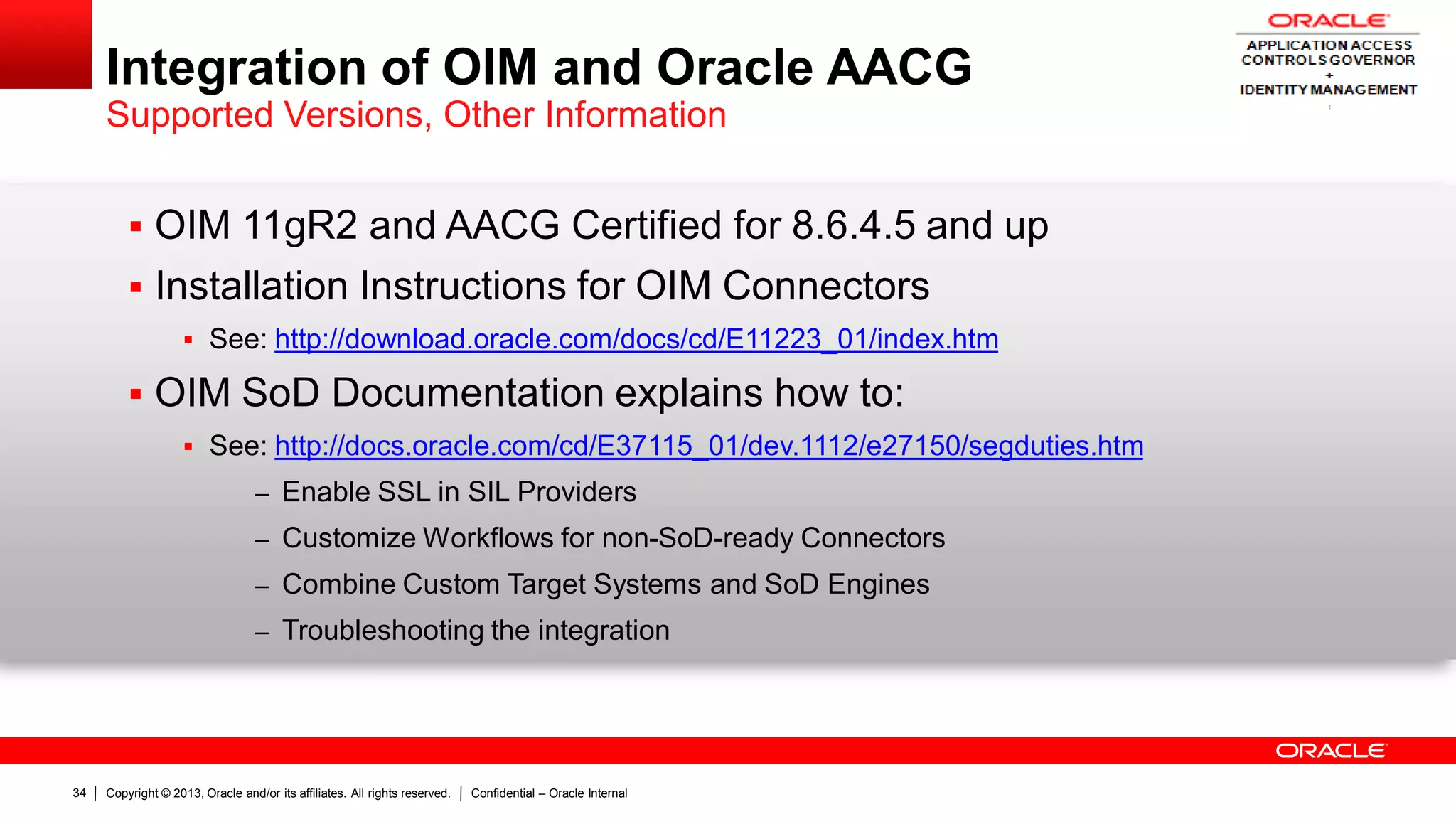 ORACLE
APPLICATION ACCESS CONTROLS GOVERNOR
+
IDENTITY MANAGEMENT

Integration of OIM and Oracle AACG
Supported Versions, Other Information

▪ OIM 11gR2 and AACG Certified for 8.6.4.5 and up
▪ Installation Instructions for OIM Connectors
  ▪ See: http://download.oracle.com/docs/cd/E11223_01/index.htm
▪ OIM SoD Documentation explains how to:
  ▪ See: http://docs.oracle.com/cd/E37115_01/dev.1112/e27150/segduties.htm
    – Enable SSL in SIL Providers
    – Customize Workflows for non-SoD-ready Connectors
    – Combine Custom Target Systems and SoD Engines
    – Troubleshooting the integration

ORACLE

34 | Copyright © 2013, Oracle and/or its affiliates. All rights reserved. | Confidential – Oracle Internal